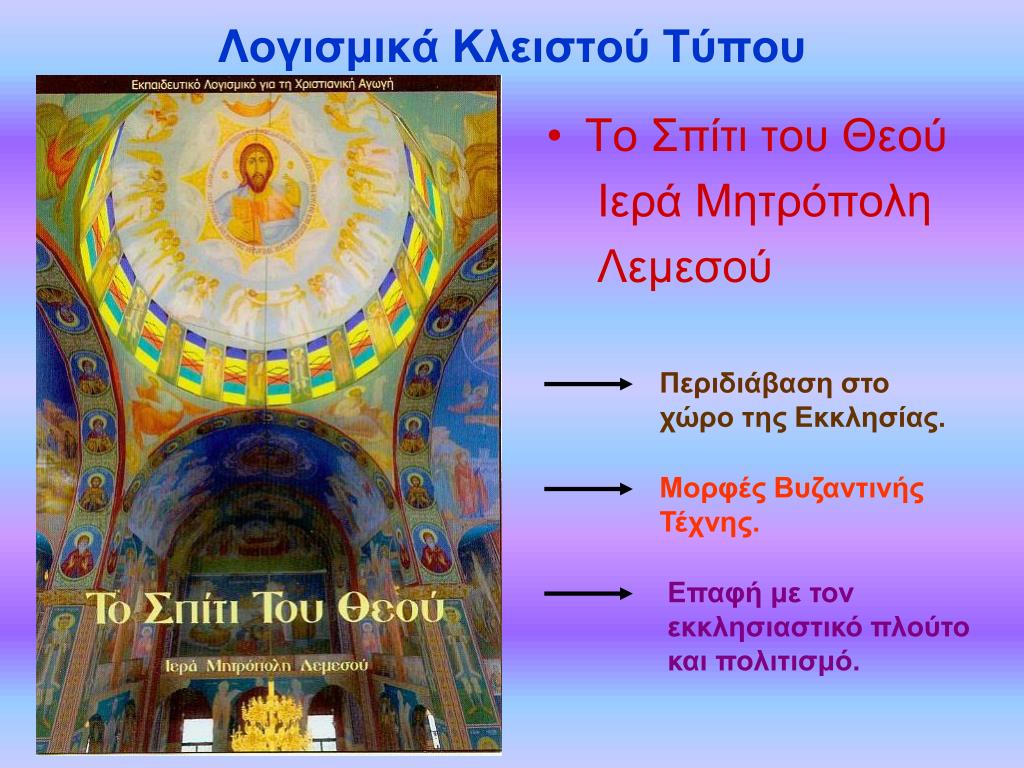 Λογισμικά Κλειστού Τύπου

Εκπαιδευτικό Λογισμικό για τη Χριστιανική Αγωγή

Το Σπίτι Του Θεού

Ιερά Μητρόπολη Λεμεσού

• Το Σπίτι του Θεού Ιερά Μητρόπολη Λεμεσού

Περιδιάβαση στο χώρο της Εκκλησίας.

Μορφές Βυζαντινής Τέχνης.

Επαφή με τον εκκλησιαστικό πλούτο και πολιτισμό.